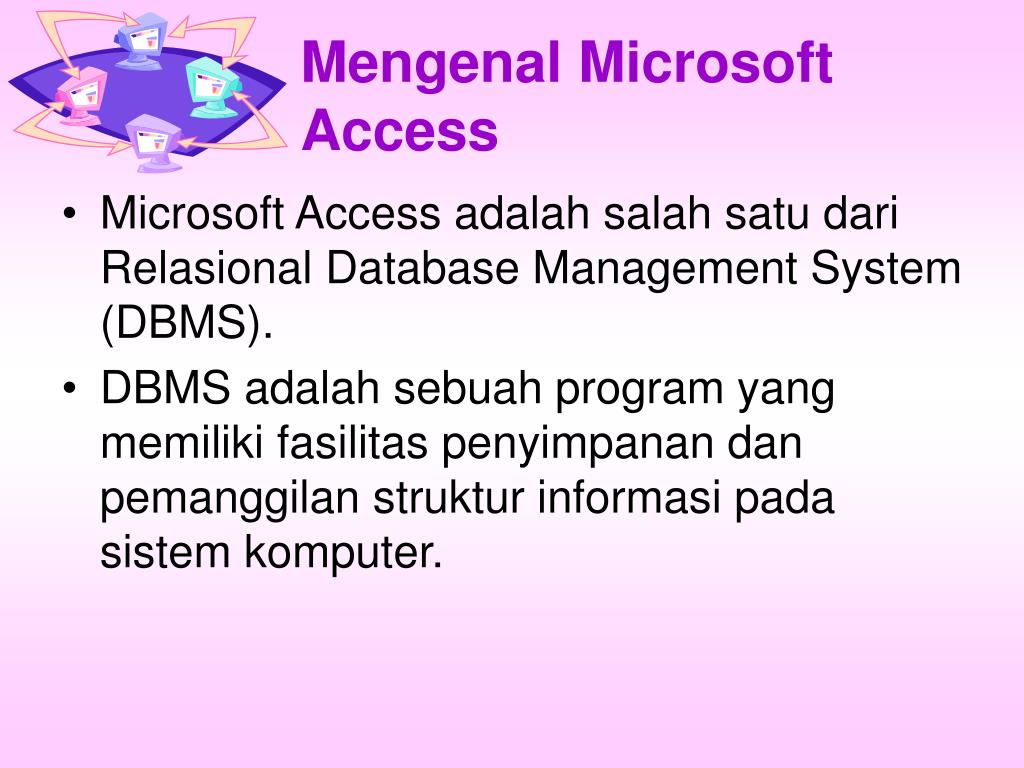 Mengenal Microsoft Access

• Microsoft Access adalah salah satu dari Relasional Database Management System (DBMS).

• DBMS adalah sebuah program yang memiliki fasilitas penyimpanan dan pemanggilan struktur informasi pada sistem komputer.